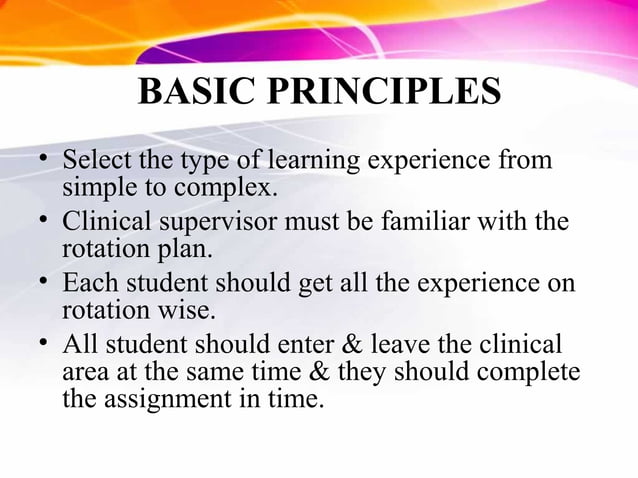 BASIC PRINCIPLES

• Select the type of learning experience from simple to complex.
• Clinical supervisor must be familiar with the rotation plan.
• Each student should get all the experience on rotation wise.
• All student should enter & leave the clinical area at the same time & they should complete the assignment in time.